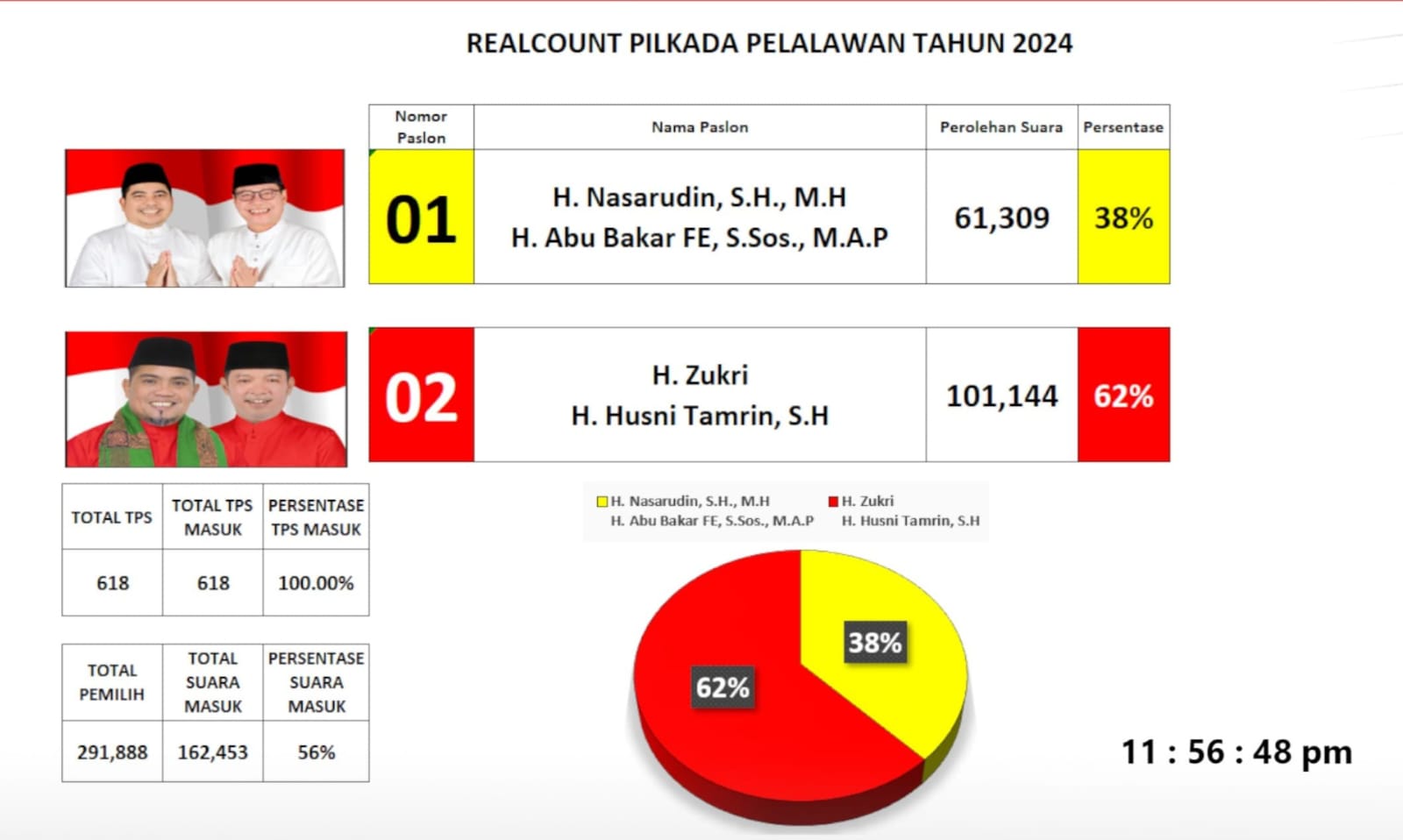 REALCOUNT PILKADA PELALAWAN TAHUN 2024

| Nomor Paslon | Nama Paslon | Perolehan Suara | Persentase |
|---|---|---|---|
| 01 | H. Nasarudin, S.H., M.H H. Abu Bakar FE, S.Sos., M.A.P | 61,309 | 38% |
| 02 | H. Zukri H. Husni Tamrin, S.H | 101,144 | 62% |

| TOTAL TPS | TOTAL TPS MASUK | PERSENTASE TPS MASUK |
|---|---|---|
| 618 | 618 | 100.00% |

| TOTAL PEMILIH | TOTAL SUARA MASUK | PERSENTASE SUARA MASUK |
|---|---|---|
| 291,888 | 162,453 | 56% |

H. Nasarudin, S.H., M.H H. Abu Bakar FE, S.Sos., M.A.P
H. Zukri H. Husni Tamrin, S.H

38%
62%

11 : 56 : 48 pm